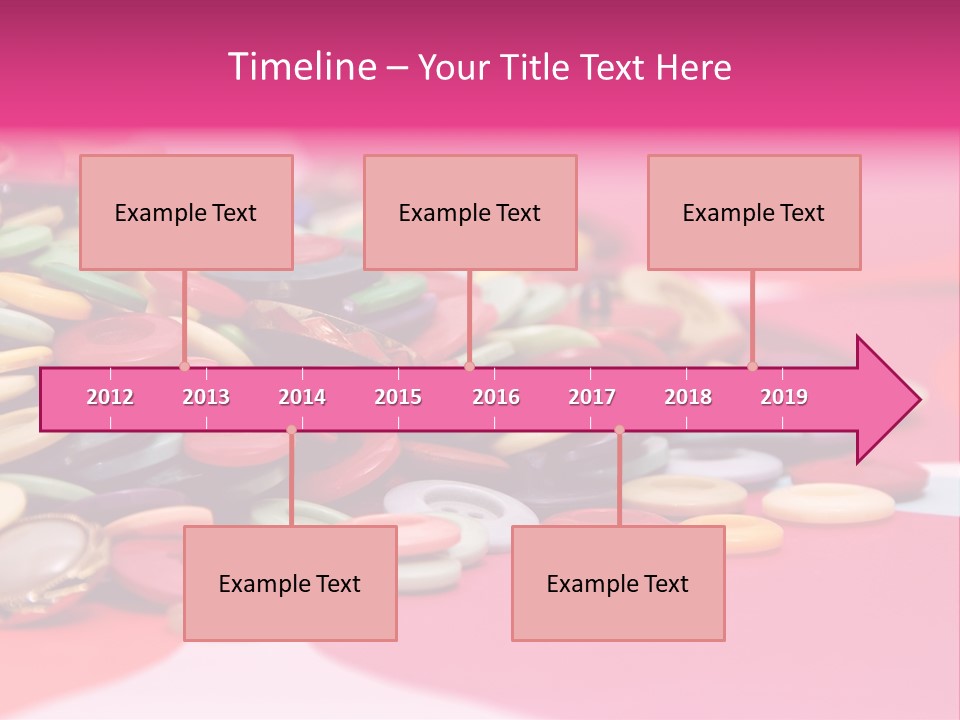 Timeline – Your Title Text Here

Example Text

Example Text

Example Text

2012 2013 2014 2015 2016 2017 2018 2019

Example Text

Example Text